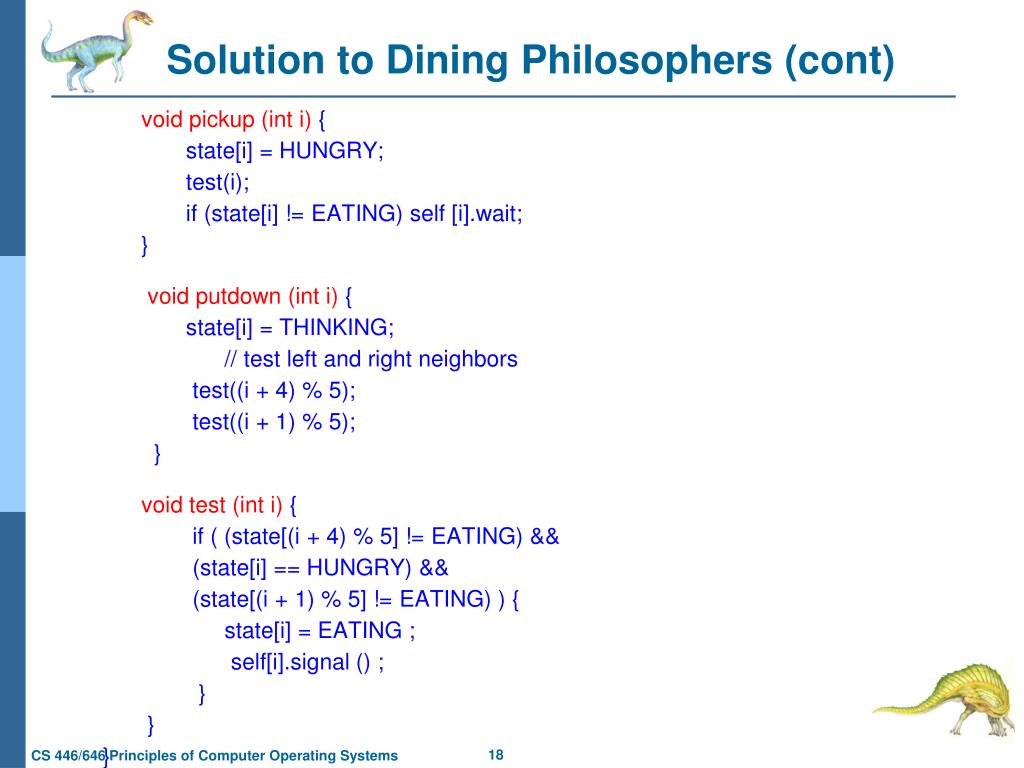 Solution to Dining Philosophers (cont)

void pickup (int i) {
state[i] = HUNGRY;
test(i);
if (state[i] != EATING) self [i].wait;
}

void putdown (int i) {
state[i] = THINKING;
// test left and right neighbors
test((i + 4) % 5);
test((i + 1) % 5);
}

void test (int i) {
if ( (state[(i + 4) % 5] != EATING) &&
(state[i] == HUNGRY) &&
(state[(i + 1) % 5] != EATING) ) {
state[i] = EATING ;
self[i].signal () ;
}
}
}

CS 446/646 Principles of Computer Operating Systems

18